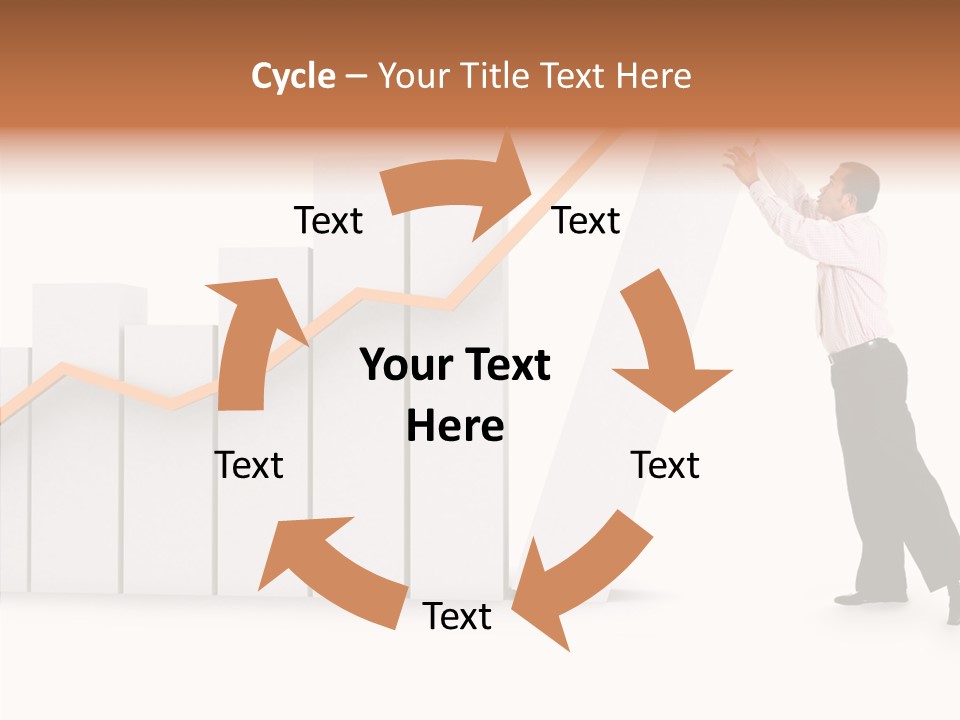 Cycle – Your Title Text Here

Text

Text

Your Text Here

Text

Text

Text